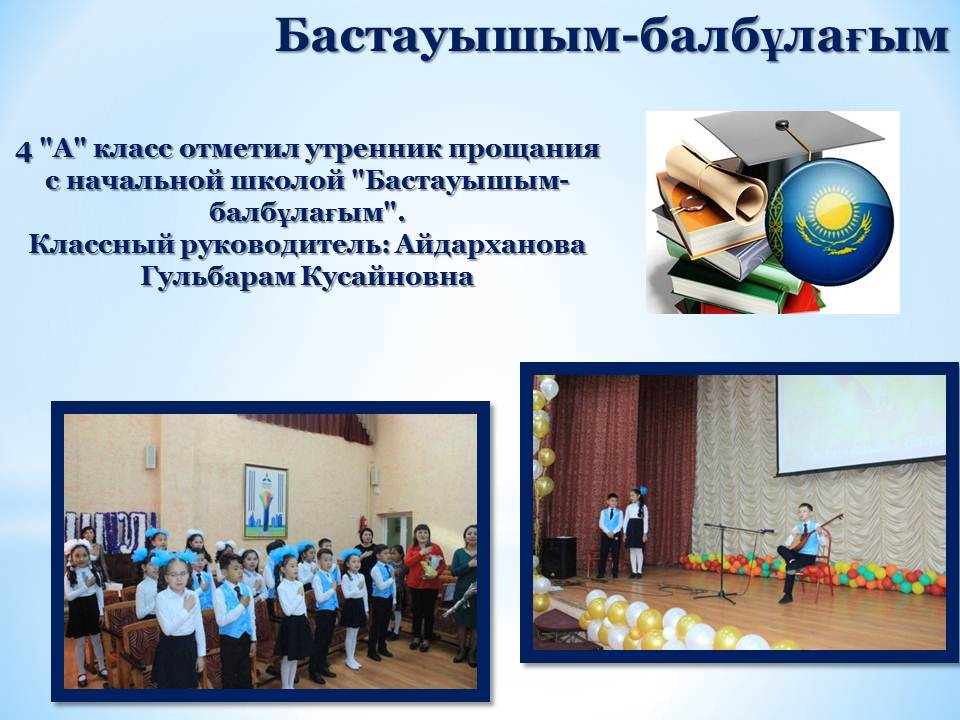 Бастауышым-балбұлағым

4 "А" класс отметил утренник прощания с начальной школой "Бастауышым-балбұлағым".
Классный руководитель: Айдарханова Гульбарам Кусайновна